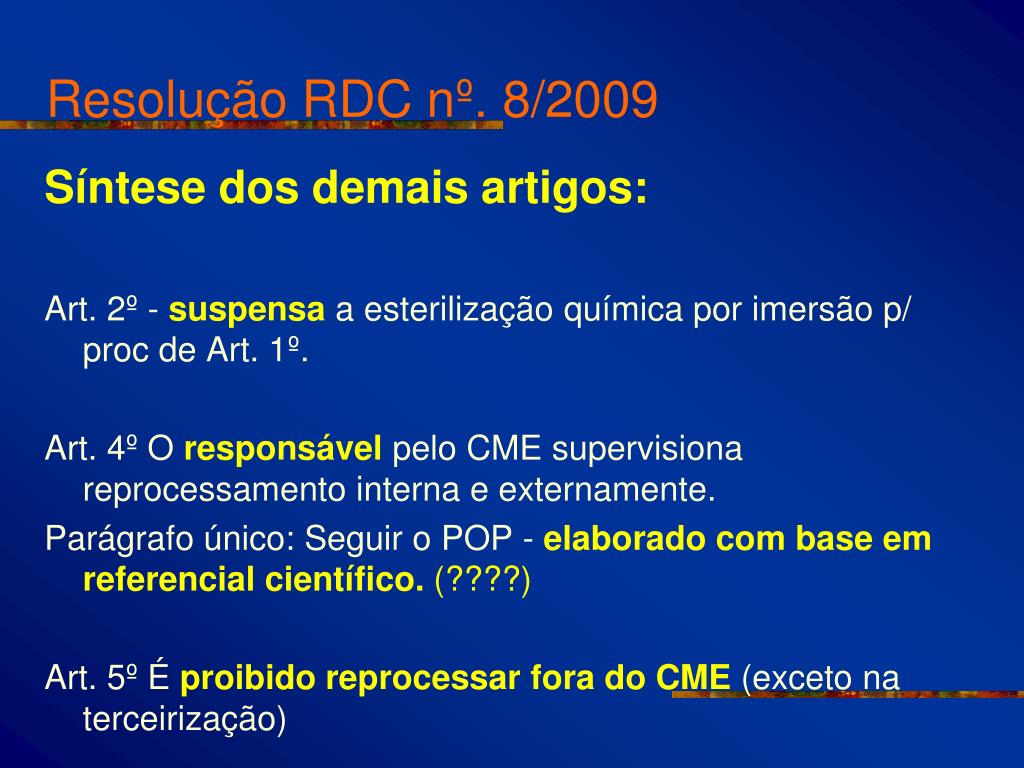 Resolução RDC nº. 8/2009

Síntese dos demais artigos:

Art. 2º - suspensa a esterilização química por imersão p/ proc de Art. 1º.

Art. 4º O responsável pelo CME supervisiona reprocessamento interna e externamente.

Parágrafo único: Seguir o POP - elaborado com base em referencial científico. (????)

Art. 5º É proibido reprocessar fora do CME (exceto na terceirização)